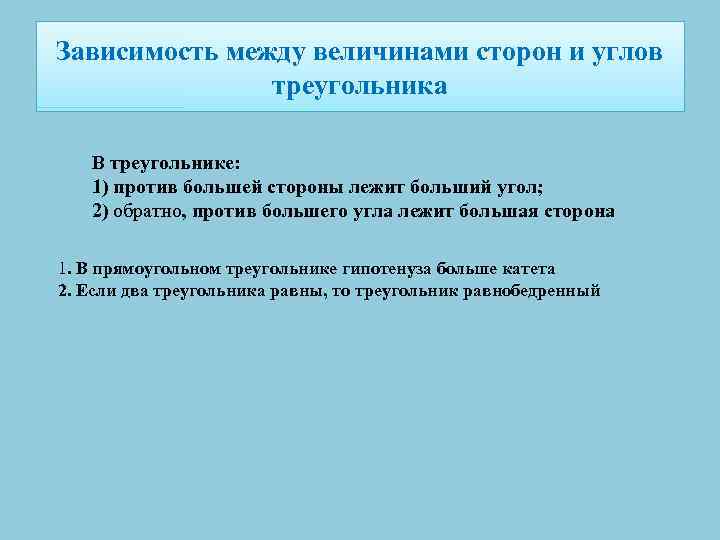 Зависимость между величинами сторон и углов треугольника

В треугольнике:
1) против большей стороны лежит больший угол;
2) обратно, против большего угла лежит большая сторона

1. В прямоугольном треугольнике гипотенуза больше катета
2. Если два треугольника равны, то треугольник равнобедренный